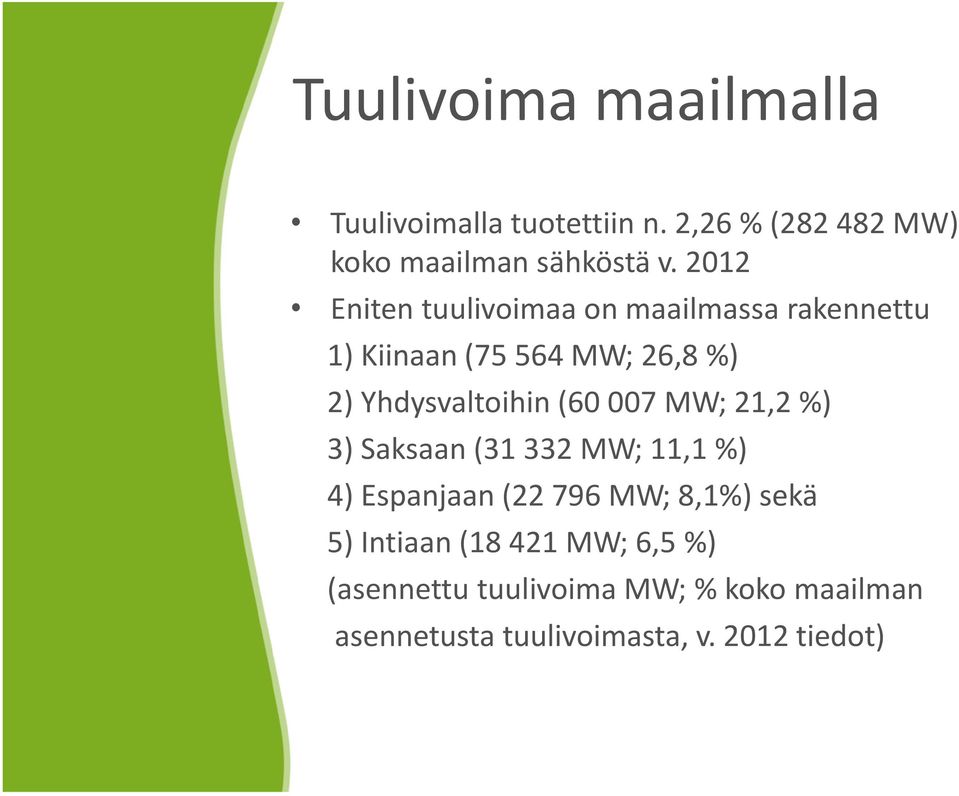 Tuulivoima maailmalla

• Tuulivoimalla tuotettiin n. 2,26 % (282 482 MW) koko maailman sähköstä v. 2012

• Eniten tuulivoimaa on maailmassa rakennettu

1) Kiinaan (75 564 MW; 26,8 %)

2) Yhdysvaltoihin (60 007 MW; 21,2 %)

3) Saksaan (31 332 MW; 11,1 %)

4) Espanjaan (22 796 MW; 8,1%) sekä

5) Intiaan (18 421 MW; 6,5 %)

(asennettu tuulivoima MW; % koko maailman asennetusta tuulivoimasta, v. 2012 tiedot)